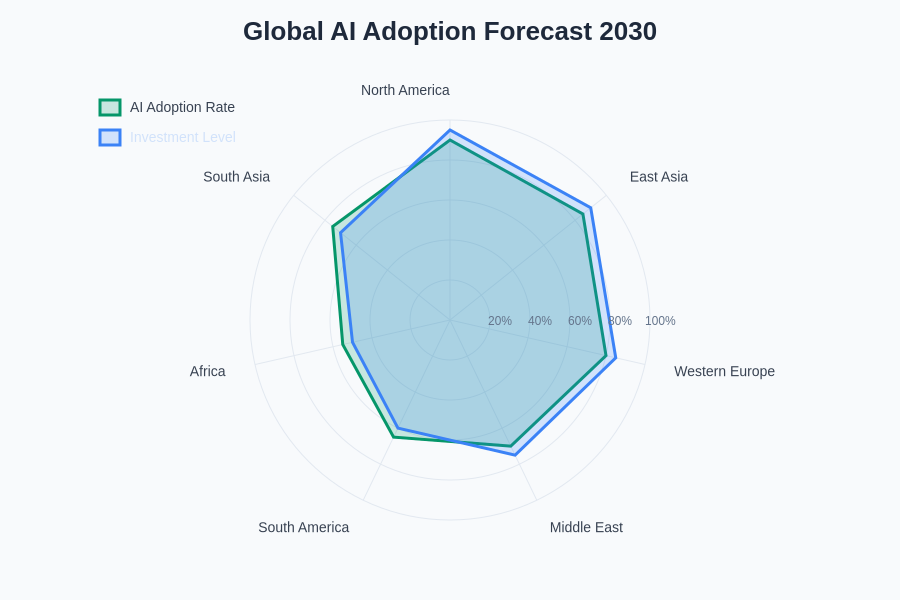 Global AI Adoption Forecast 2030

AI Adoption Rate
Investment Level

North America
East Asia
Western Europe
Middle East
South America
Africa
South Asia

20%
40%
60%
80%
100%